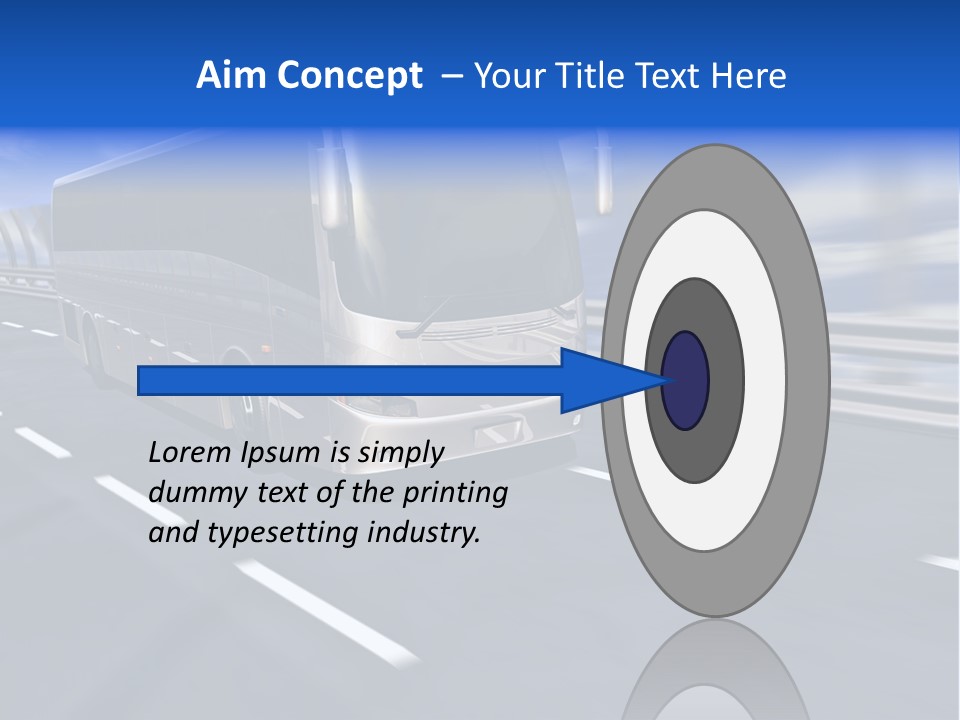 Aim Concept – Your Title Text Here

Lorem Ipsum is simply dummy text of the printing and typesetting industry.